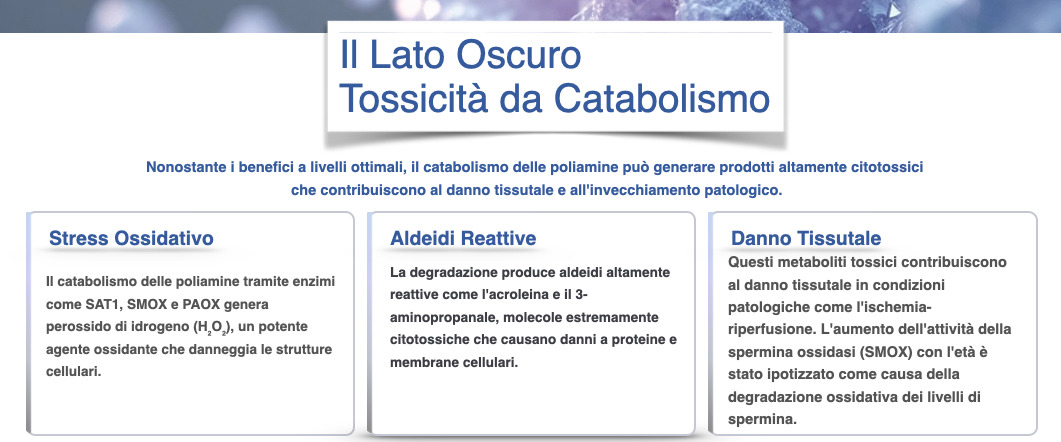 Il Lato Oscuro
Tossicità da Catabolismo

Nonostante i benefici a livelli ottimali, il catabolismo delle poliamine può generare prodotti altamente citotossici che contribuiscono al danno tissutale e all'invecchiamento patologico.

Stress Ossidativo

Il catabolismo delle poliamine tramite enzimi come SAT1, SMOX e PAOX genera perossido di idrogeno ($H_2O_2$), un potente agente ossidante che danneggia le strutture cellulari.

Aldeidi Reattive

La degradazione produce aldeidi altamente reattive come l'acroleina e il 3-aminopropanale, molecole estremamente citotossiche che causano danni a proteine e membrane cellulari.

Danno Tissutale

Questi metaboliti tossici contribuiscono al danno tissutale in condizioni patologiche come l'ischemia-riperfusione. L'aumento dell'attività della spermina ossidasi (SMOX) con l'età è stato ipotizzato come causa della degradazione ossidativa dei livelli di spermina.